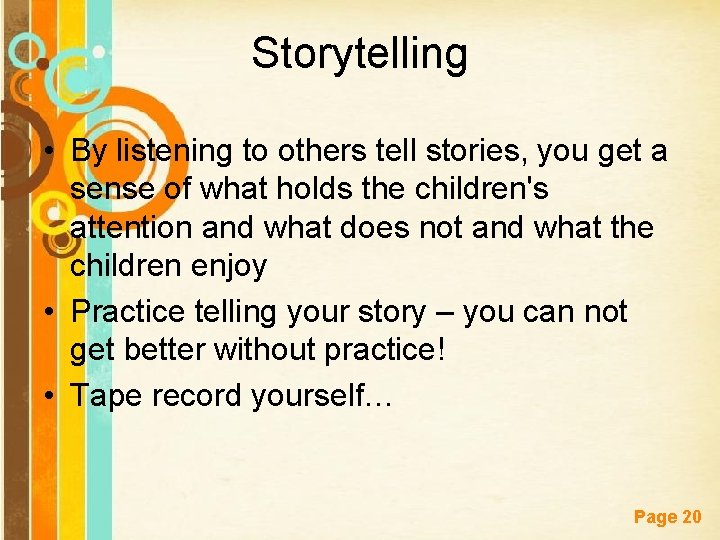 Storytelling

• By listening to others tell stories, you get a sense of what holds the children's attention and what does not and what the children enjoy
• Practice telling your story – you can not get better without practice!
• Tape record yourself…

Page 20